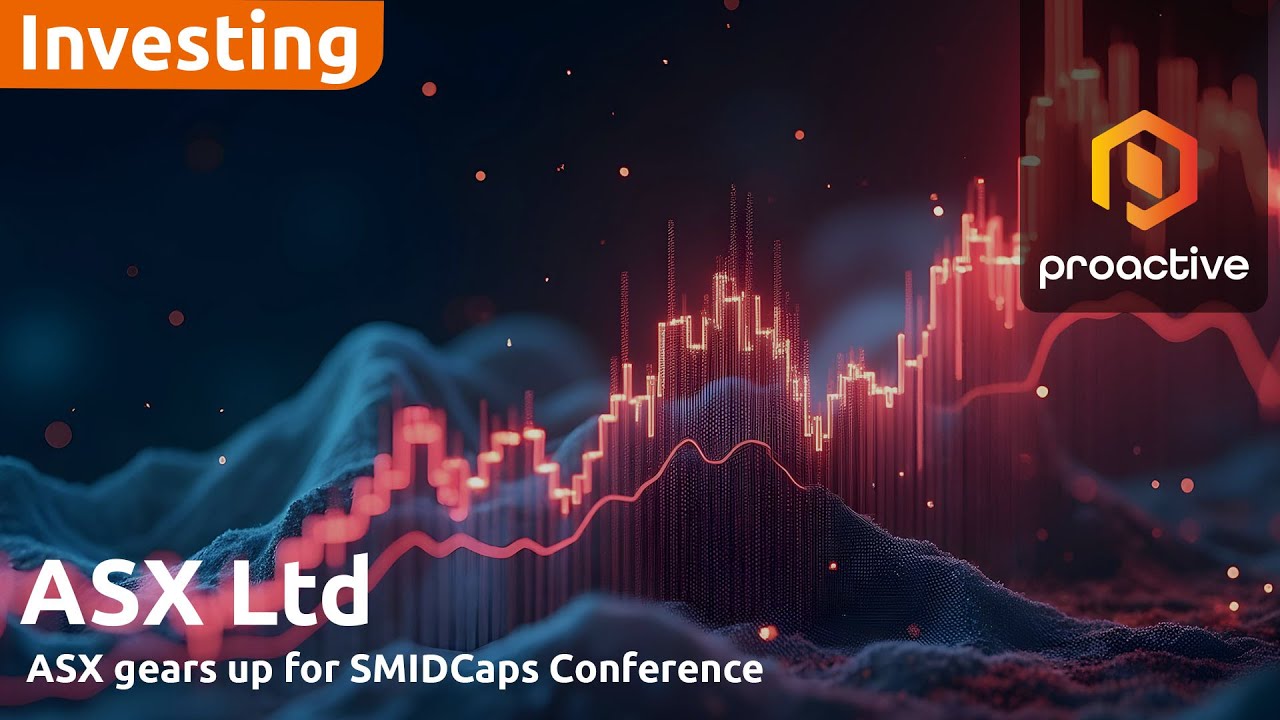 Investing

proactive

ASX Ltd

ASX gears up for SMIDCaps Conference